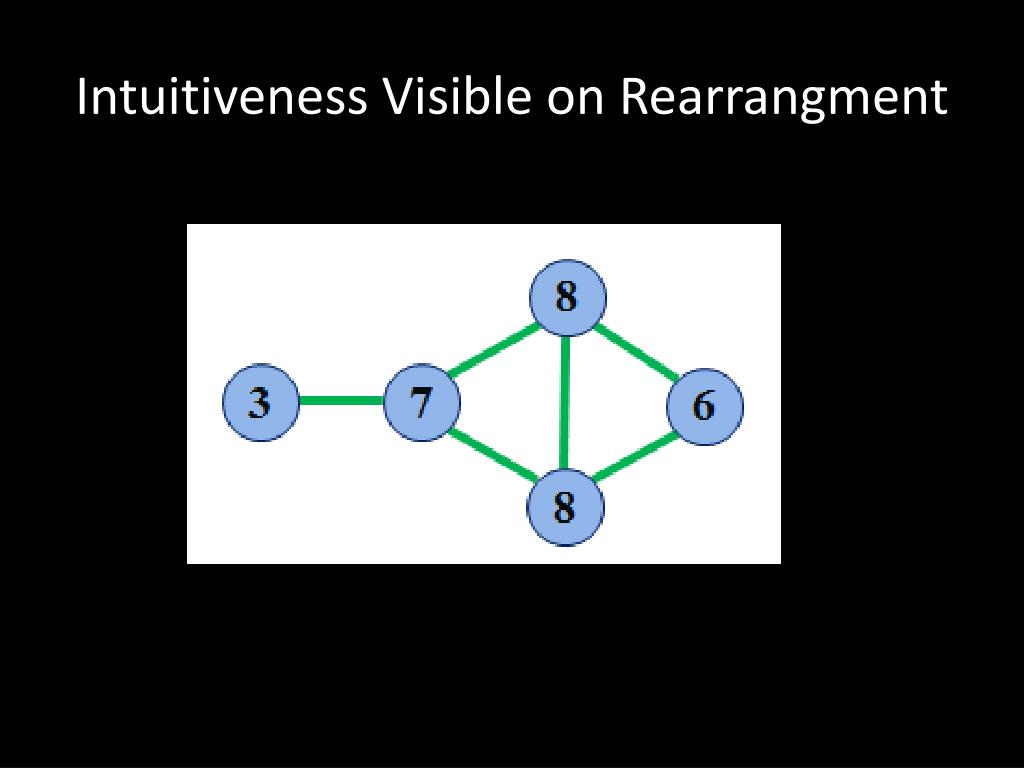 Intuitiveness Visible on Rearrangment

8

3

7

6

8